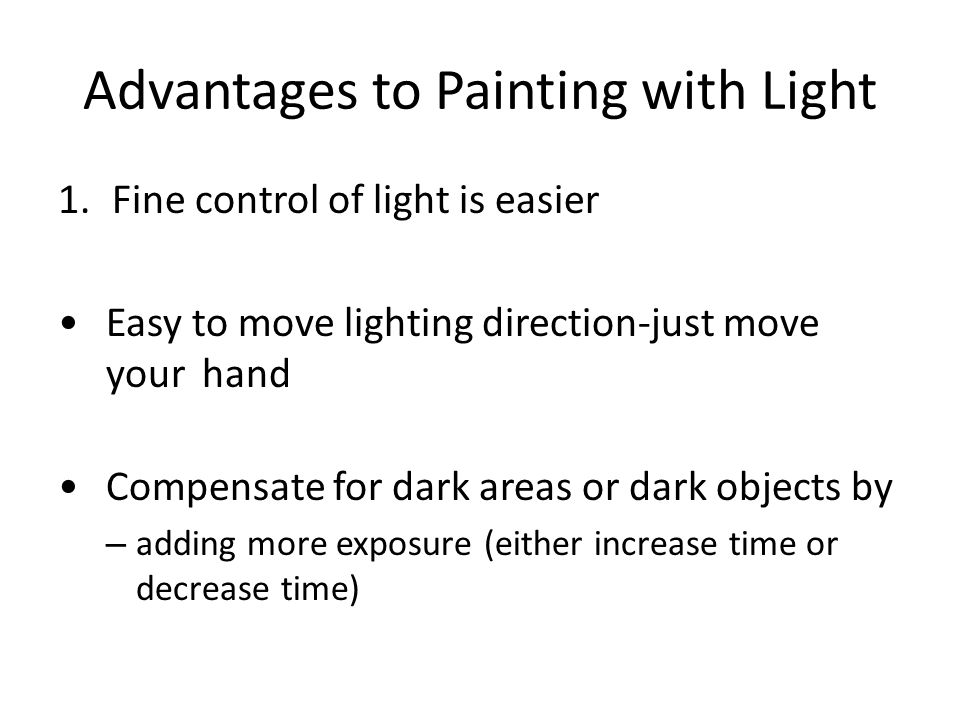 Advantages to Painting with Light

1. Fine control of light is easier

• Easy to move lighting direction-just move your hand

• Compensate for dark areas or dark objects by
– adding more exposure (either increase time or decrease time)